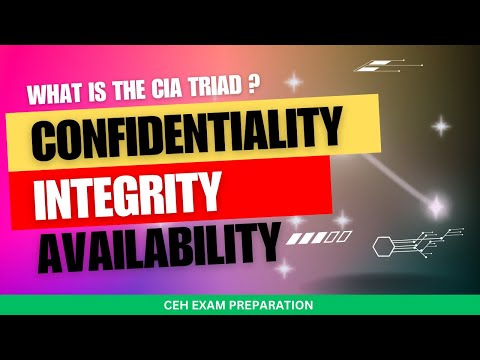 WHAT IS THE CIA TRIAD ?

CONFIDENTIALITY

INTEGRITY

AVAILABILITY

CEH EXAM PREPARATION